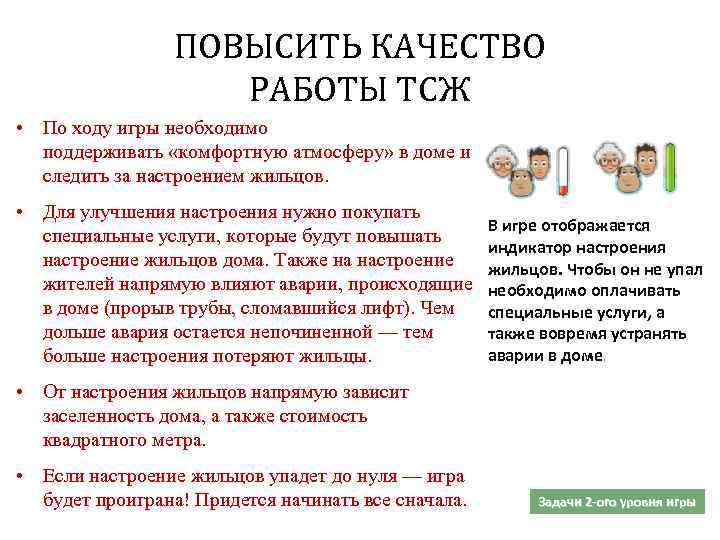 ПОВЫСИТЬ КАЧЕСТВО РАБОТЫ ТСЖ

• По ходу игры необходимо поддерживать «комфортную атмосферу» в доме и следить за настроением жильцов.

• Для улучшения настроения нужно покупать специальные услуги, которые будут повышать настроение жильцов дома. Также на настроение жителей напрямую влияют аварии, происходящие в доме (прорыв трубы, сломавшийся лифт). Чем дольше авария остается непочиненной — тем больше настроения потеряют жильцы.

• От настроения жильцов напрямую зависит заселенность дома, а также стоимость квадратного метра.

• Если настроение жильцов упадет до нуля — игра будет проиграна! Придется начинать все сначала.

В игре отображается индикатор настроения жильцов. Чтобы он не упал необходимо оплачивать специальные услуги, а также вовремя устранять аварии в доме.

Задачи 2-ого уровня игры